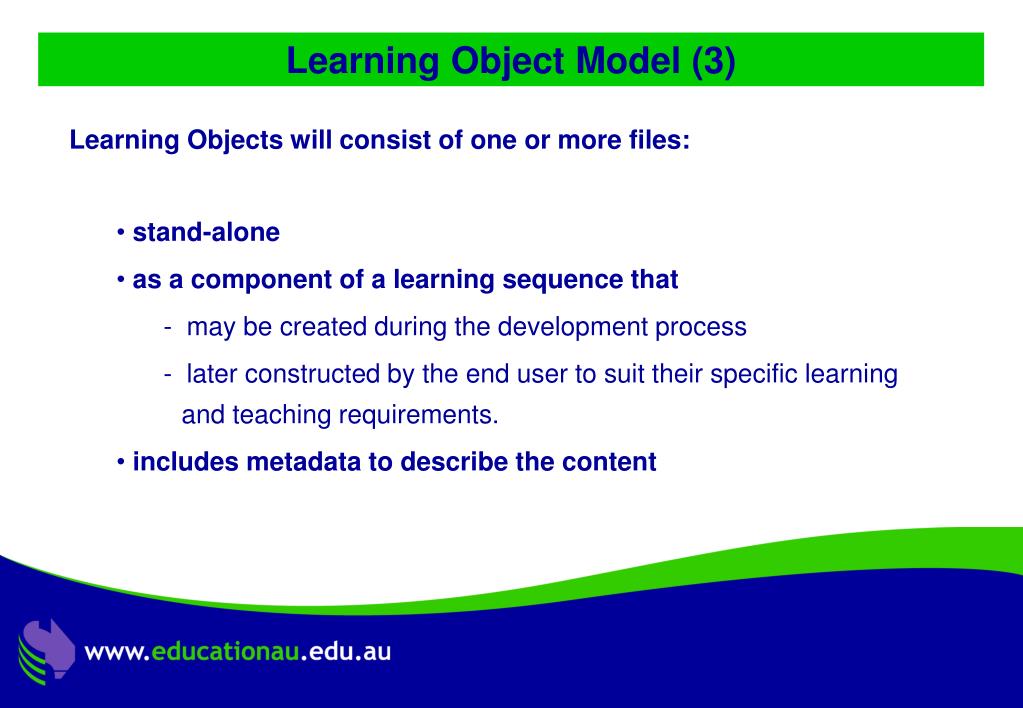 Learning Object Model (3)

Learning Objects will consist of one or more files:

• stand-alone

• as a component of a learning sequence that

- may be created during the development process

- later constructed by the end user to suit their specific learning and teaching requirements.

• includes metadata to describe the content

www.educationau.edu.au